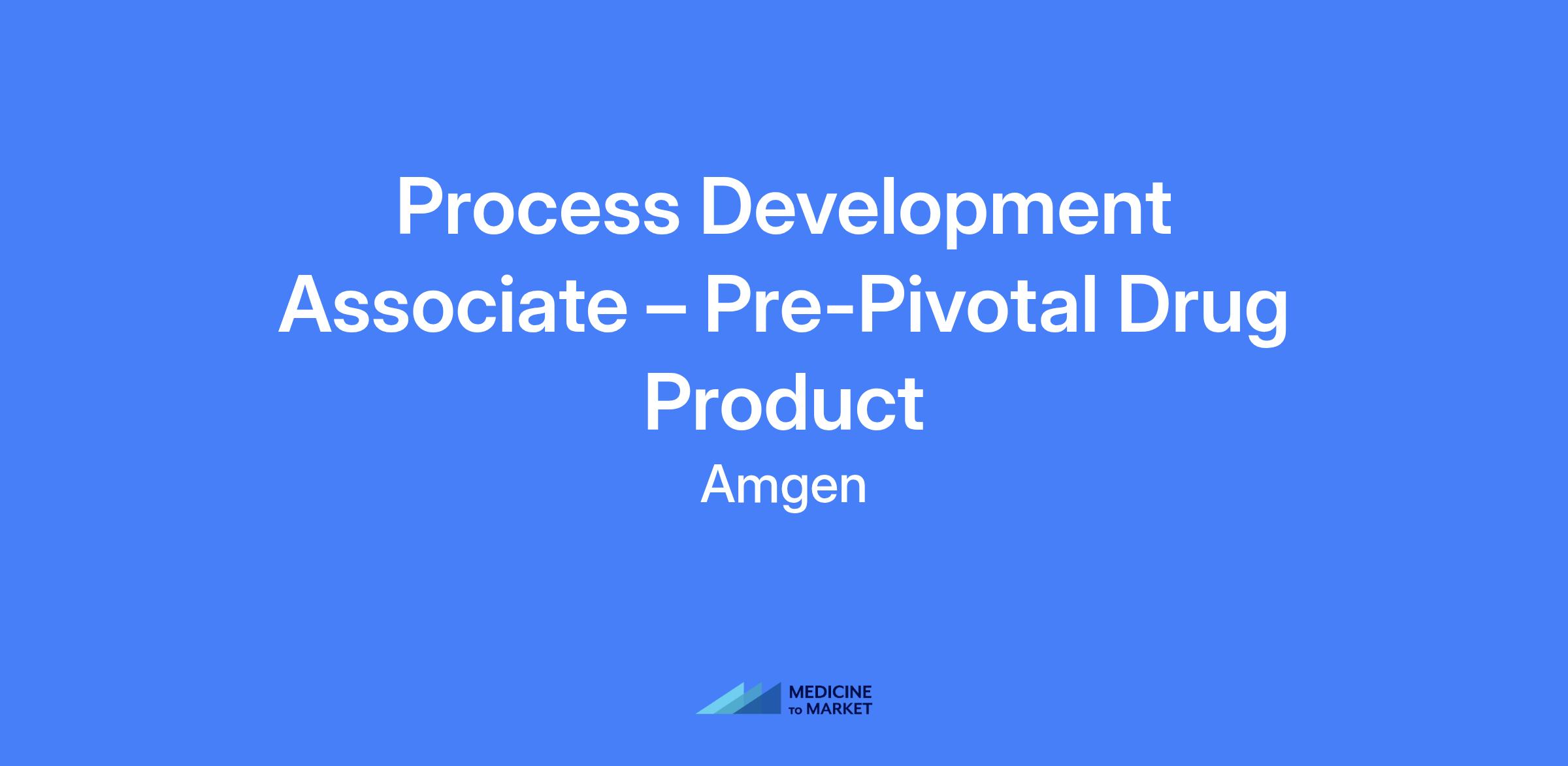 Process Development Associate – Pre-Pivotal Drug Product

Amgen

MEDICINE TO MARKET